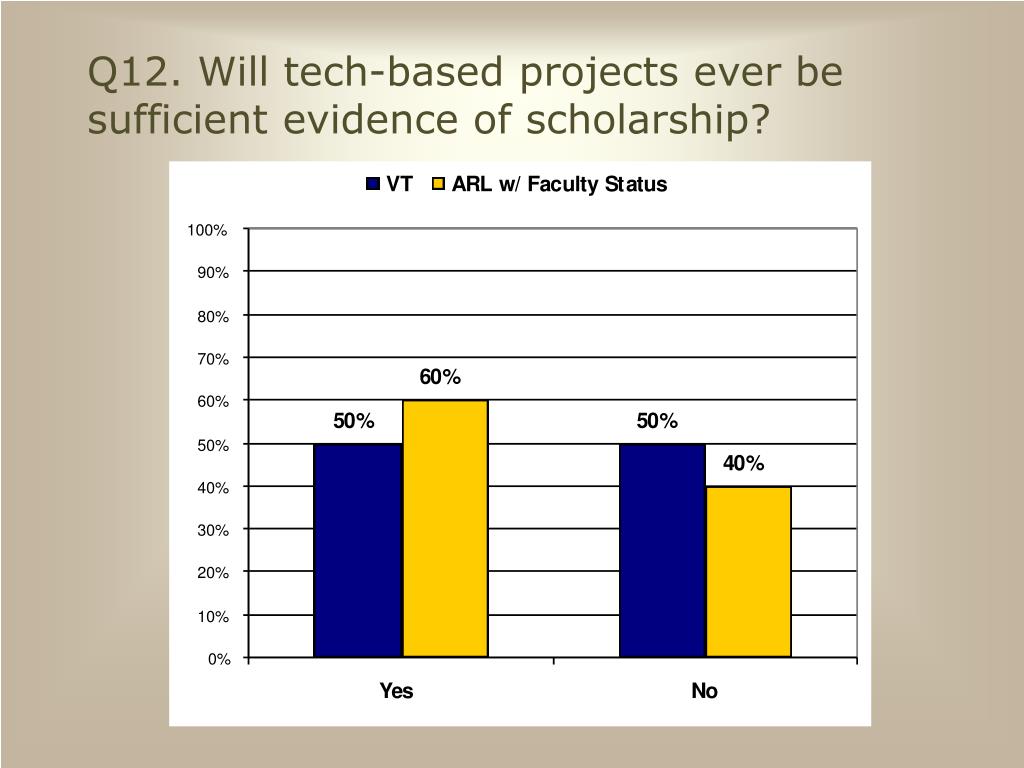 Q12. Will tech-based projects ever be sufficient evidence of scholarship?

VT ARL w/ Faculty Status

100%
90%
80%
70%
60%
50%
40%
30%
20%
10%
0%

50%
60%
50%
40%

Yes
No